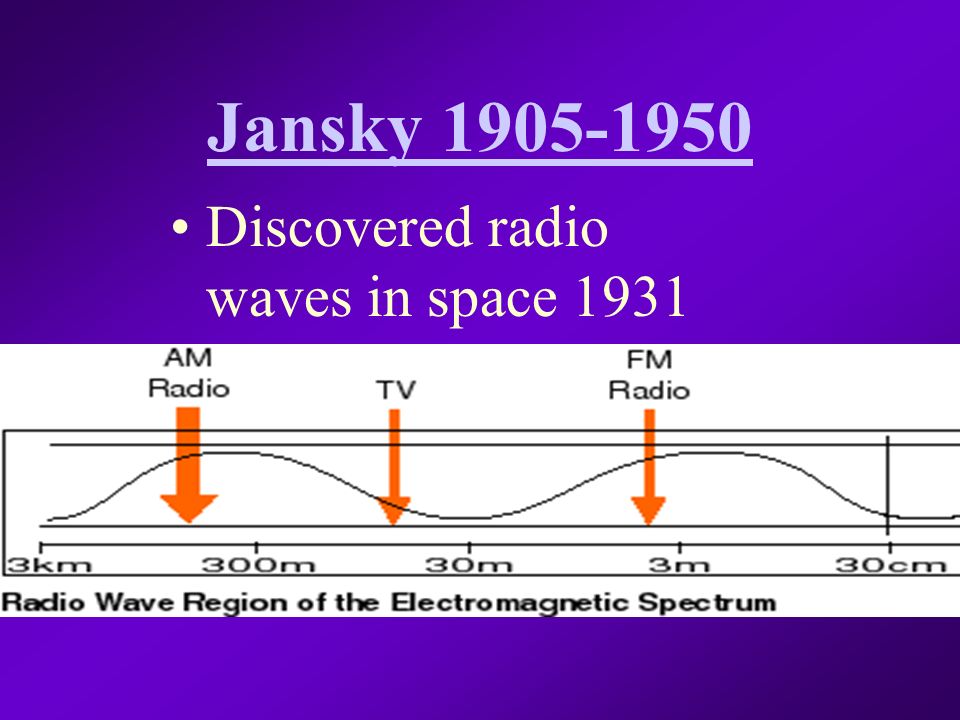 Jansky 1905-1950

• Discovered radio waves in space 1931

AM Radio

TV

FM Radio

3km

300m

30m

3m

30cm

Radio Wave Region of the Electromagnetic Spectrum